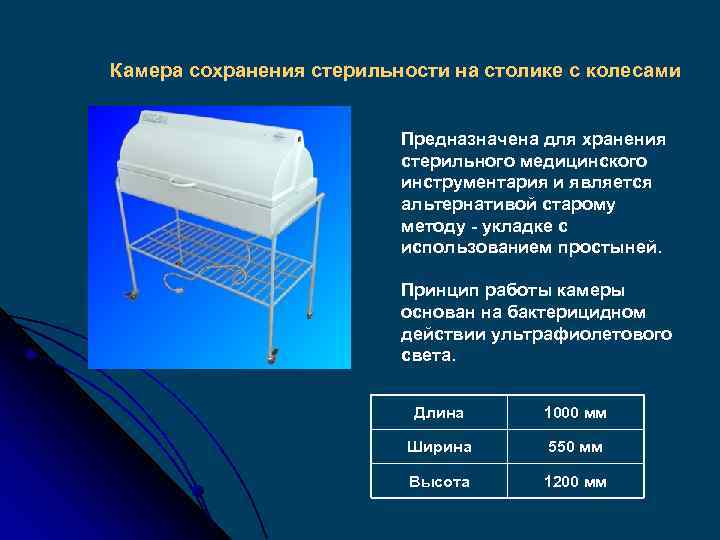 Камера сохранения стерильности на столике с колесами

Предназначена для хранения стерильного медицинского инструментария и является альтернативой старому методу - укладке с использованием простыней.

Принцип работы камеры основан на бактерицидном действии ультрафиолетового света.

| Длина | 1000 мм |
|---|---|
| Ширина | 550 мм |
| Высота | 1200 мм |